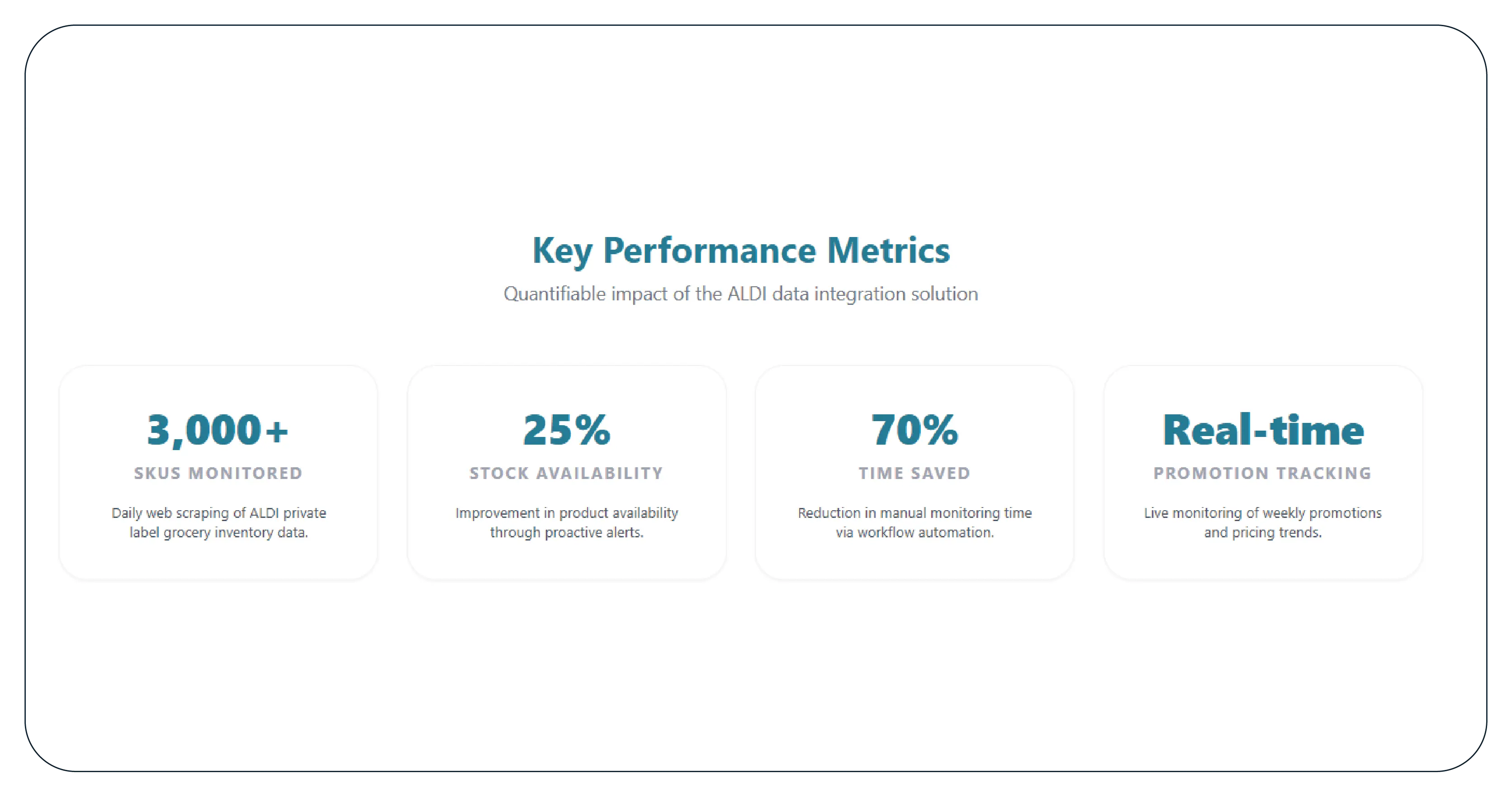 Key Performance Metrics

Quantifiable impact of the ALDI data integration solution

3,000+

SKUS MONITORED

Daily web scraping of ALDI private label grocery inventory data.

25%

STOCK AVAILABILITY

Improvement in product availability through proactive alerts.

70%

TIME SAVED

Reduction in manual monitoring time via workflow automation.

Real-time

PROMOTION TRACKING

Live monitoring of weekly promotions and pricing trends.